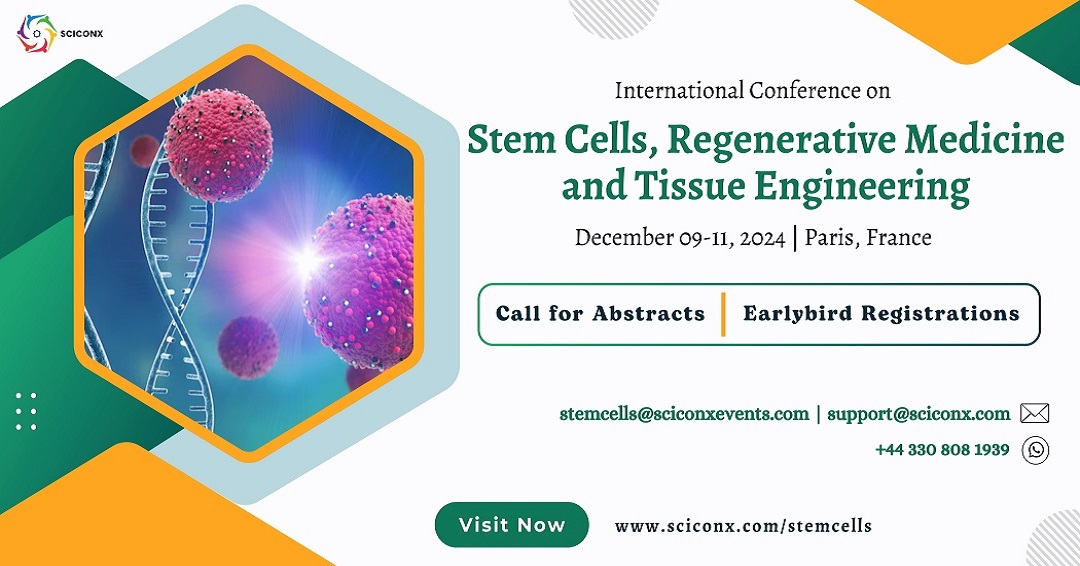 SCICONX

International Conference on

Stem Cells, Regenerative Medicine and Tissue Engineering

December 09-11, 2024 | Paris, France

Call for Abstracts | Earlybird Registrations

stemcells@sciconxevents.com | support@sciconx.com

+44 330 808 1939

Visit Now

www.sciconx.com/stemcells